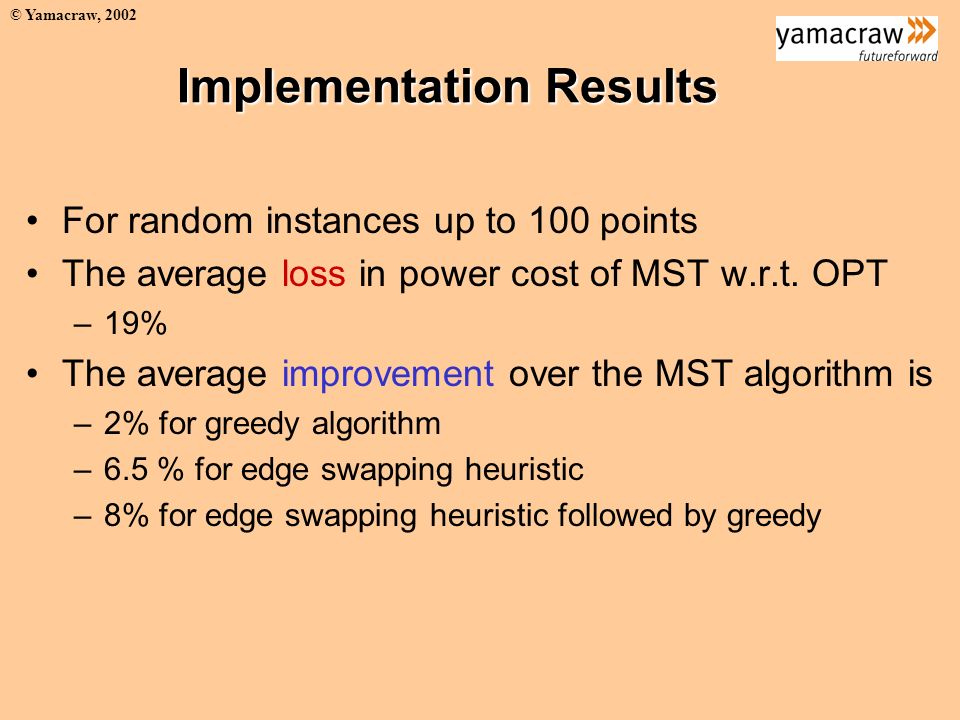 © Yamacraw, 2002

yamacraw
futureforward

Implementation Results

• For random instances up to 100 points
• The average loss in power cost of MST w.r.t. OPT
– 19%
• The average improvement over the MST algorithm is
– 2% for greedy algorithm
– 6.5 % for edge swapping heuristic
– 8% for edge swapping heuristic followed by greedy